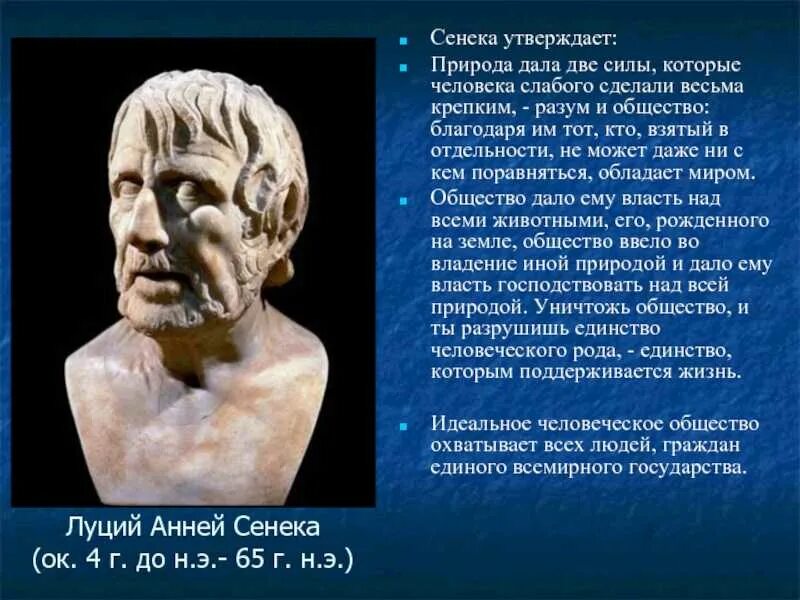 Сенека утверждает:

Природа дала две силы, которые человека слабого сделали весьма крепким, - разум и общество: благодаря им тот, кто, взятый в отдельности, не может даже ни с кем поравняться, обладает миром.

Общество дало ему власть над всеми животными, его, рожденного на земле, общество ввело во владение иной природой и дало ему власть господствовать над всей природой. Уничтожь общество, и ты разрушишь единство человеческого рода, - единство, которым поддерживается жизнь.

Идеальное человеческое общество охватывает всех людей, граждан единого всемирного государства.

Луций Анней Сенека
(ок. 4 г. до н.э.- 65 г. н.э.)